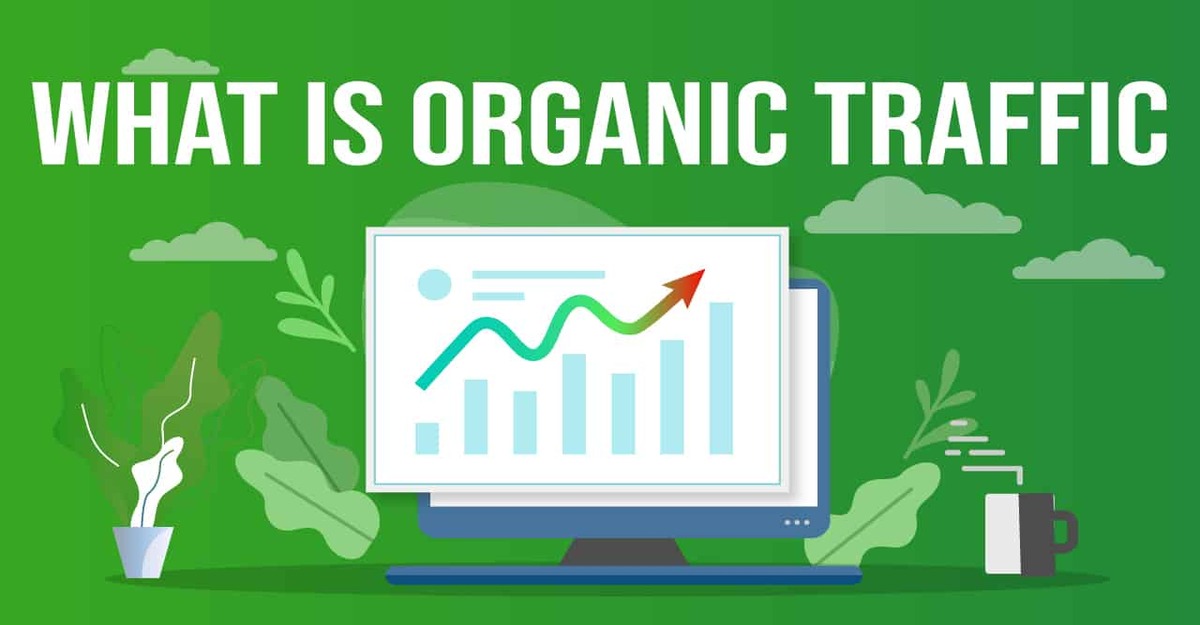 WHAT IS ORGANIC TRAFFIC